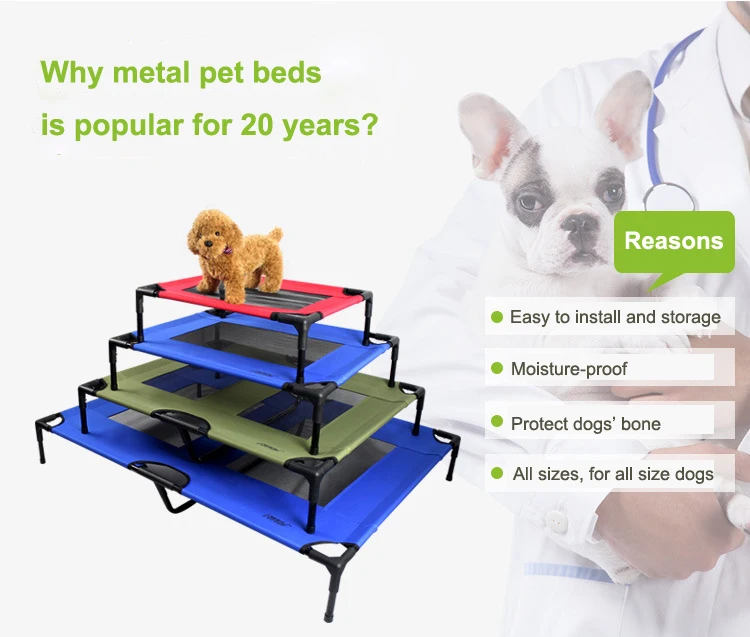 Why metal pet beds
is popular for 20 years?

Reasons

Easy to install and storage

Moisture-proof

Protect dogs' bone

All sizes, for all size dogs